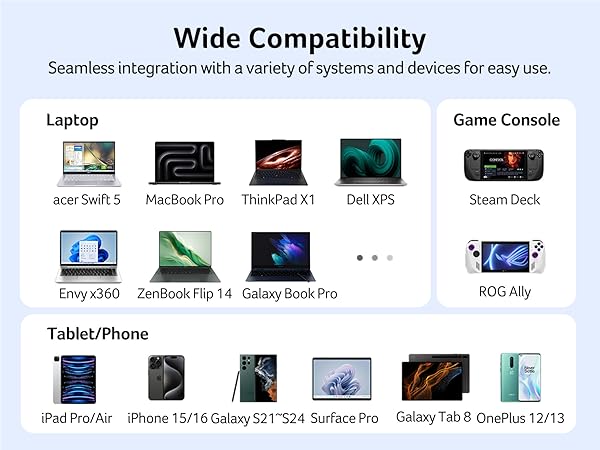 Wide Compatibility

Seamless integration with a variety of systems and devices for easy use.

Laptop

acer Swift 5
MacBook Pro
ThinkPad X1
Dell XPS
Envy x360
ZenBook Flip 14
Galaxy Book Pro

Game Console

Steam Deck
ROG Ally

Tablet/Phone

iPad Pro/Air
iPhone 15/16
Galaxy S21~S24
Surface Pro
Galaxy Tab 8
OnePlus 12/13